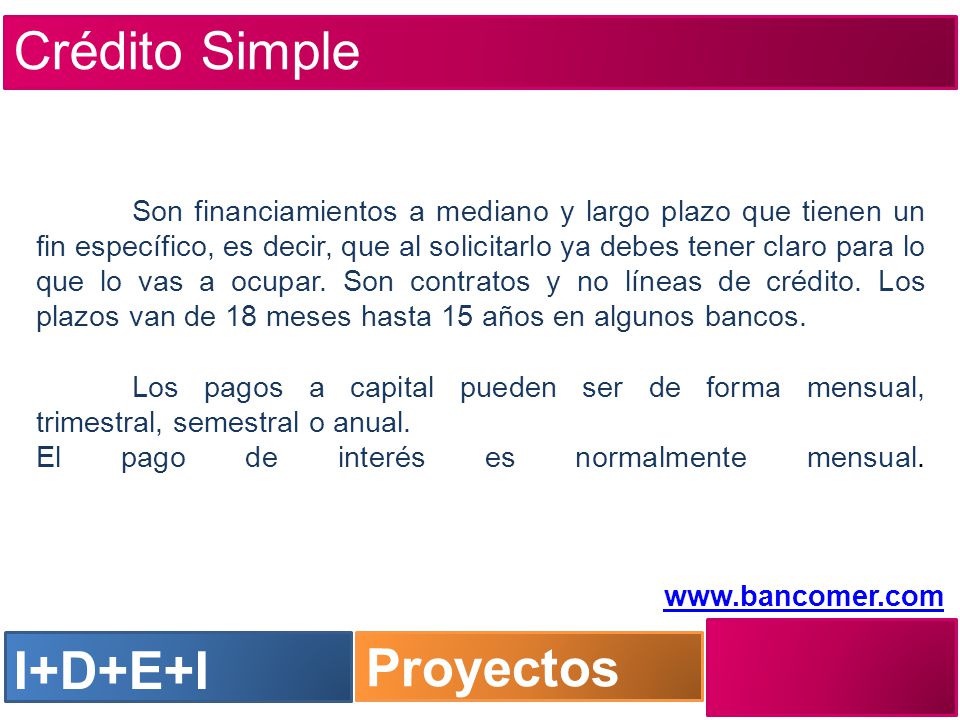 Crédito Simple

Son financiamientos a mediano y largo plazo que tienen un fin específico, es decir, que al solicitarlo ya debes tener claro para lo que lo vas a ocupar. Son contratos y no líneas de crédito. Los plazos van de 18 meses hasta 15 años en algunos bancos.

Los pagos a capital pueden ser de forma mensual, trimestral, semestral o anual.
El pago de interés es normalmente mensual.

www.bancomer.com

I+D+E+I

Proyectos